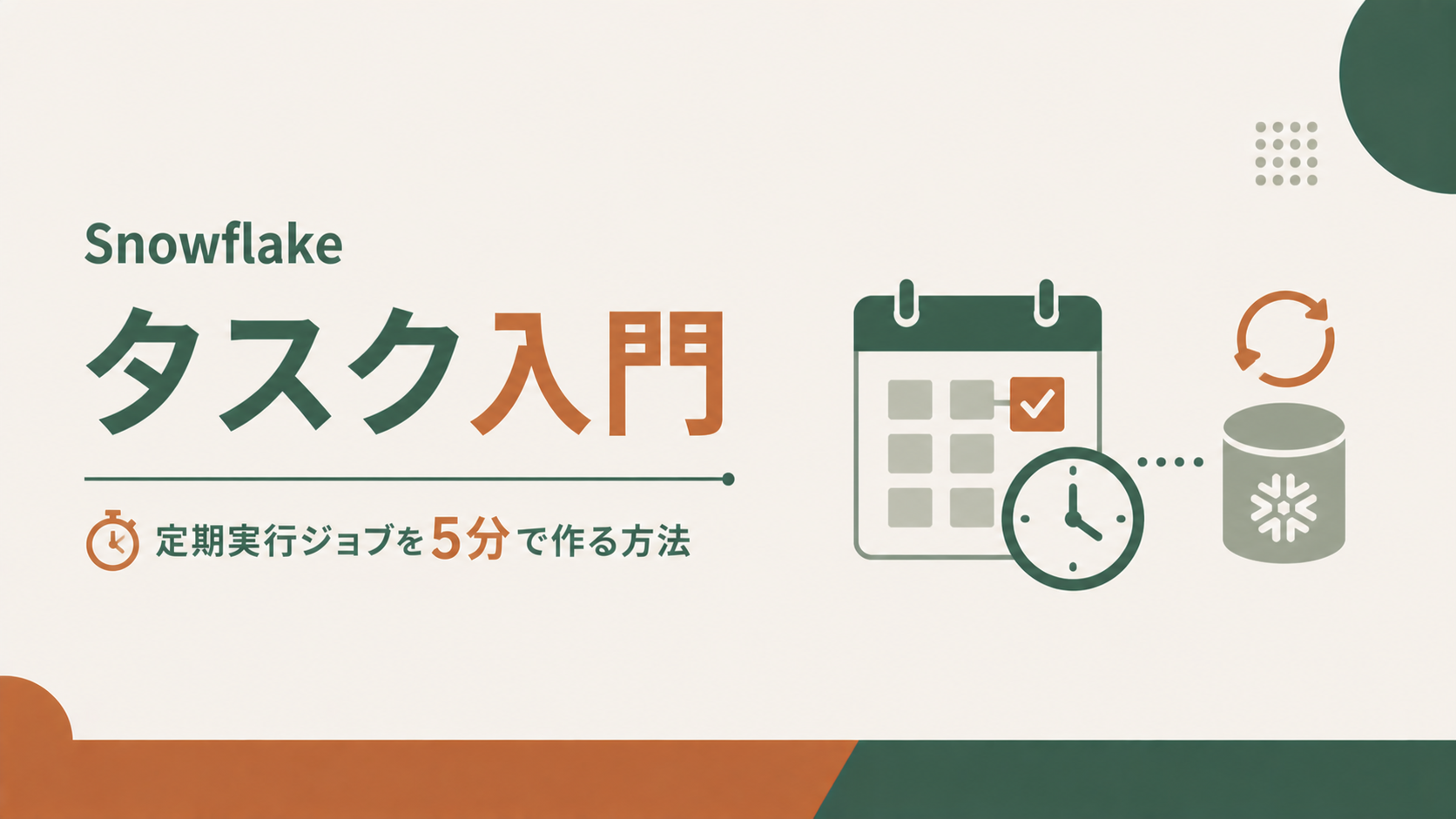 Snowflake

タスク入門

定期実行ジョブを5分で作る方法